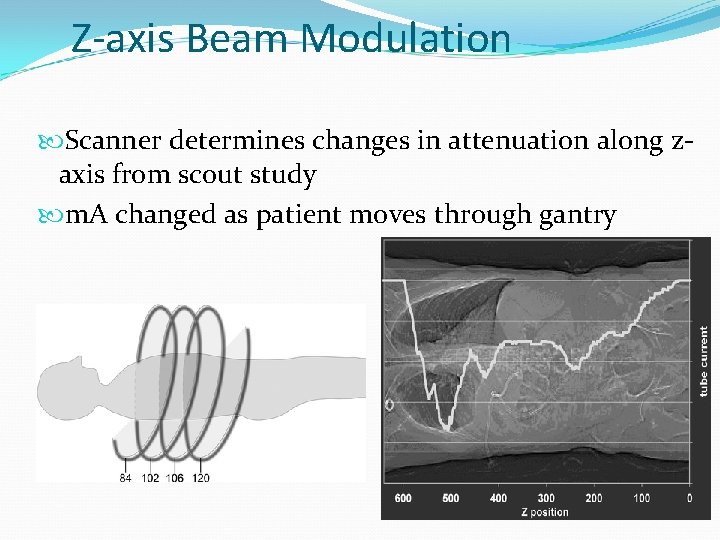 Z-axis Beam Modulation

Scanner determines changes in attenuation along z-axis from scout study

mA changed as patient moves through gantry

84 102 106 120

tube current

600 500 400 300 200 100 0
Z position